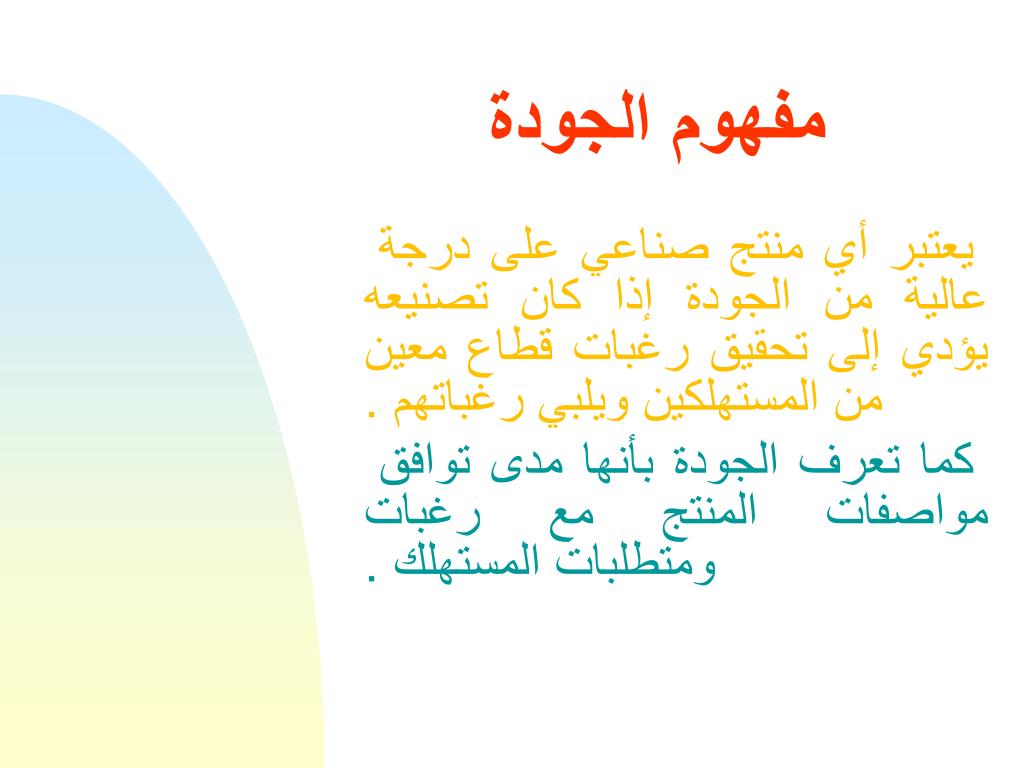 مفهوم الجودة

يعتبر أي منتج صناعي على درجة عالية من الجودة إذا كان تصنيعه يؤدي إلى تحقيق رغبات قطاع معين من المستهلكين ويلبي رغباتهم .

كما تعرف الجودة بأنها مدى توافق مواصفات المنتج مع رغبات ومتطلبات المستهلك .